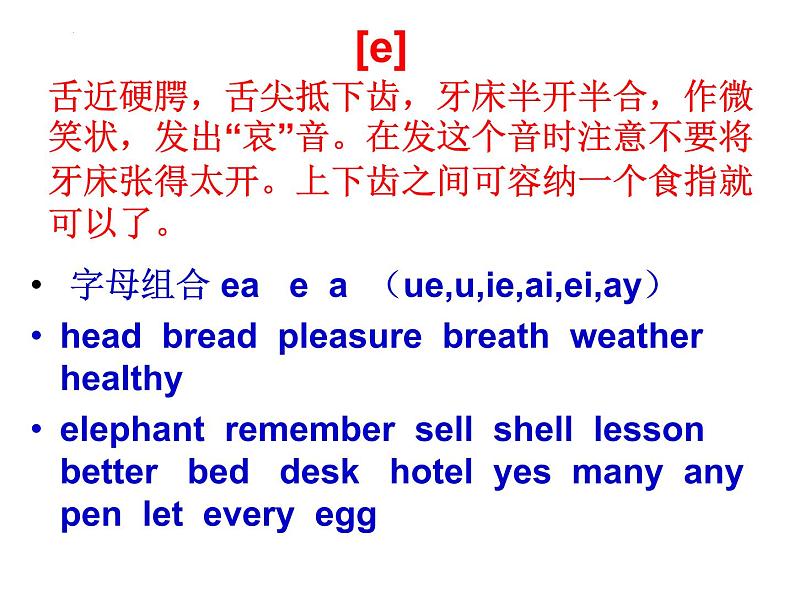 [e]

舌近硬腭，舌尖抵下齿，牙床半开半合，作微笑状，发出“哀”音。在发这个音时注意不要将牙床张得太开。上下齿之间可容纳一个食指就可以了。

• 字母组合 ea e a （ue,u,ie,ai,ei,ay）
• head bread pleasure breath weather healthy
• elephant remember sell shell lesson better bed desk hotel yes many any pen let every egg